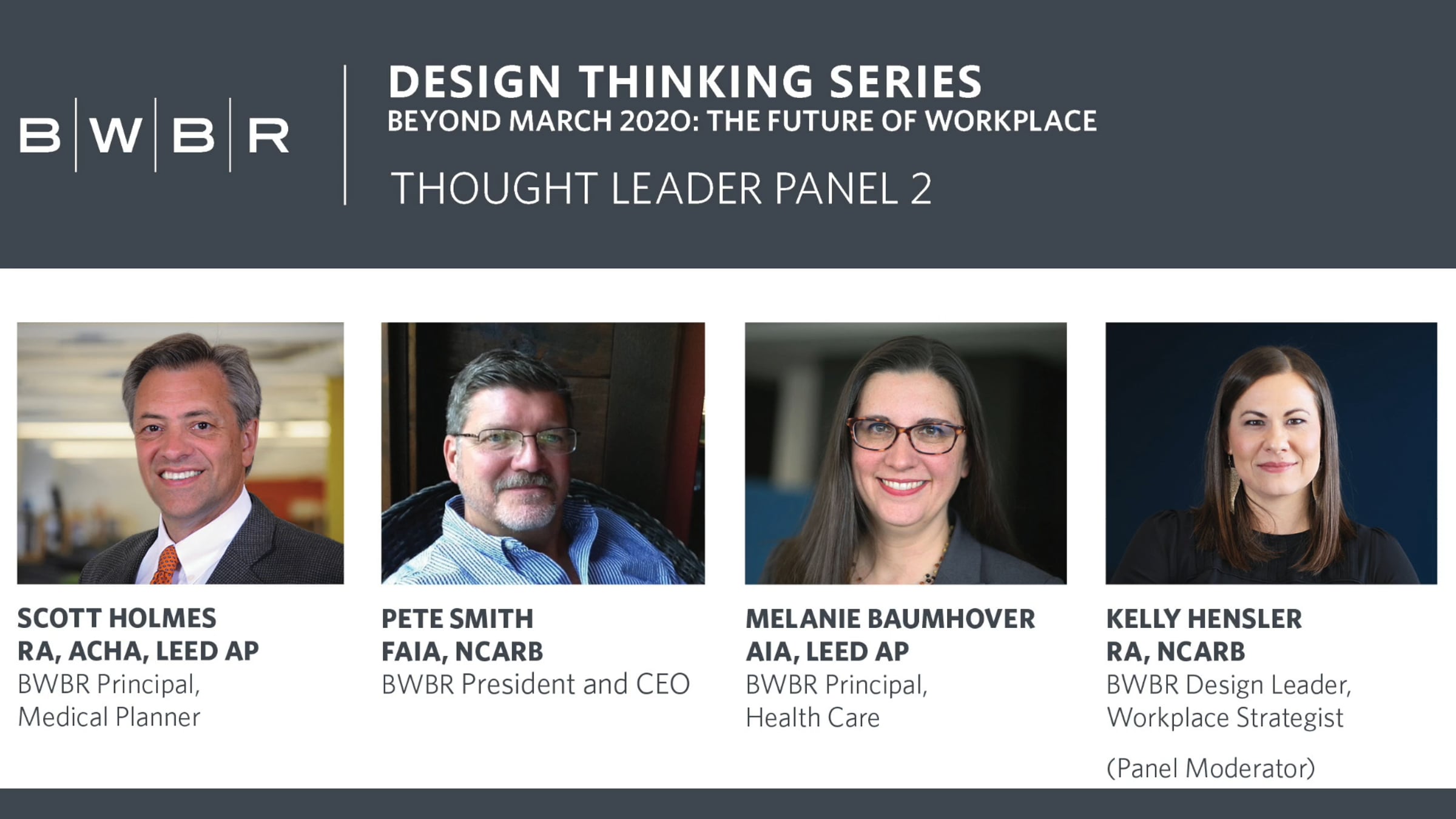 B|W|B|R

DESIGN THINKING SERIES
BEYOND MARCH 2020: THE FUTURE OF WORKPLACE

THOUGHT LEADER PANEL 2

SCOTT HOLMES
RA, ACHA, LEED AP
BWBR Principal,
Medical Planner

PETE SMITH
FAIA, NCARB
BWBR President and CEO

MELANIE BAUMHOVER
AIA, LEED AP
BWBR Principal,
Health Care

KELLY HENSLER
RA, NCARB
BWBR Design Leader,
Workplace Strategist

(Panel Moderator)